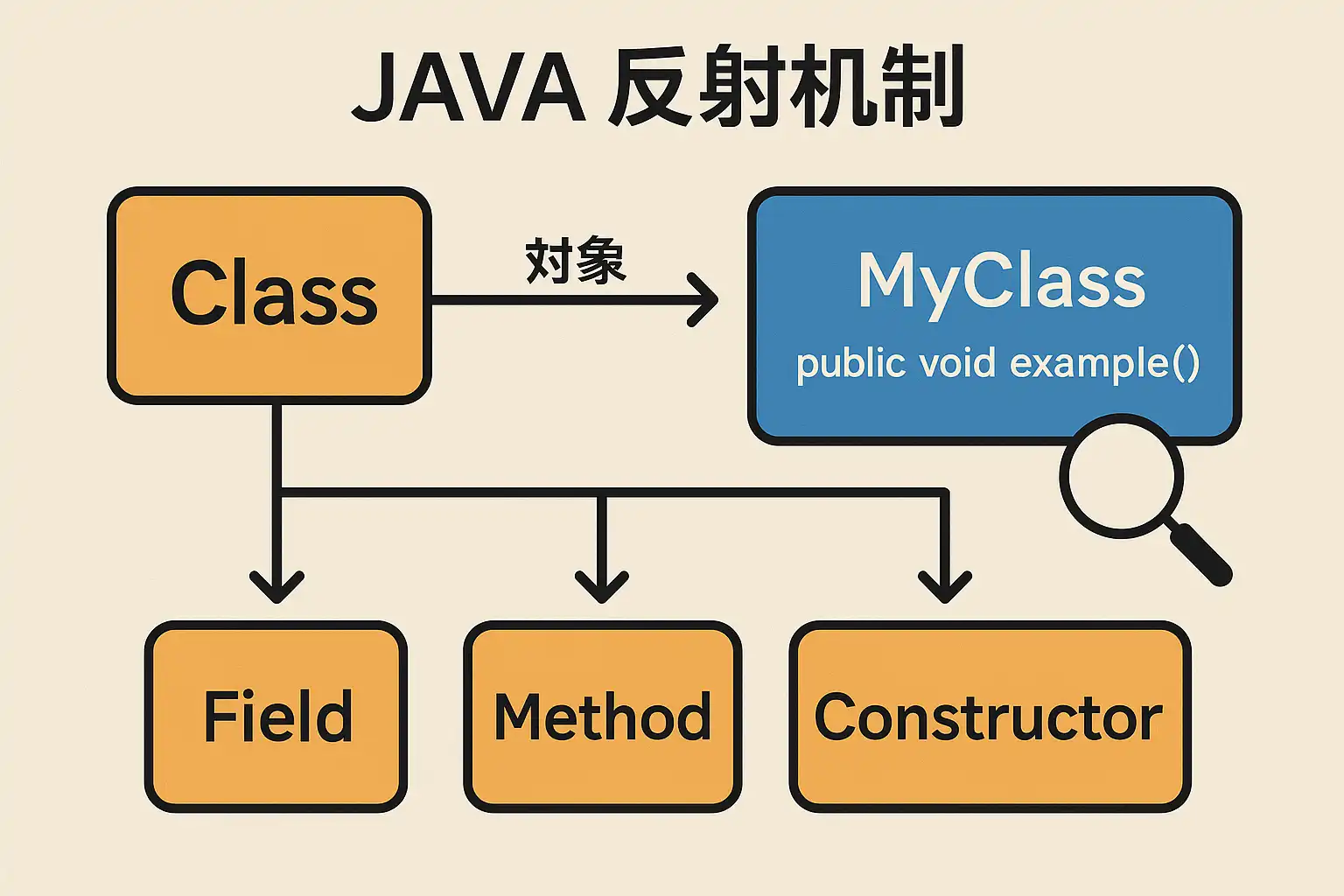 JAVA 反射机制

Class

对象

MyClass
public void example()

Field

Method

Constructor